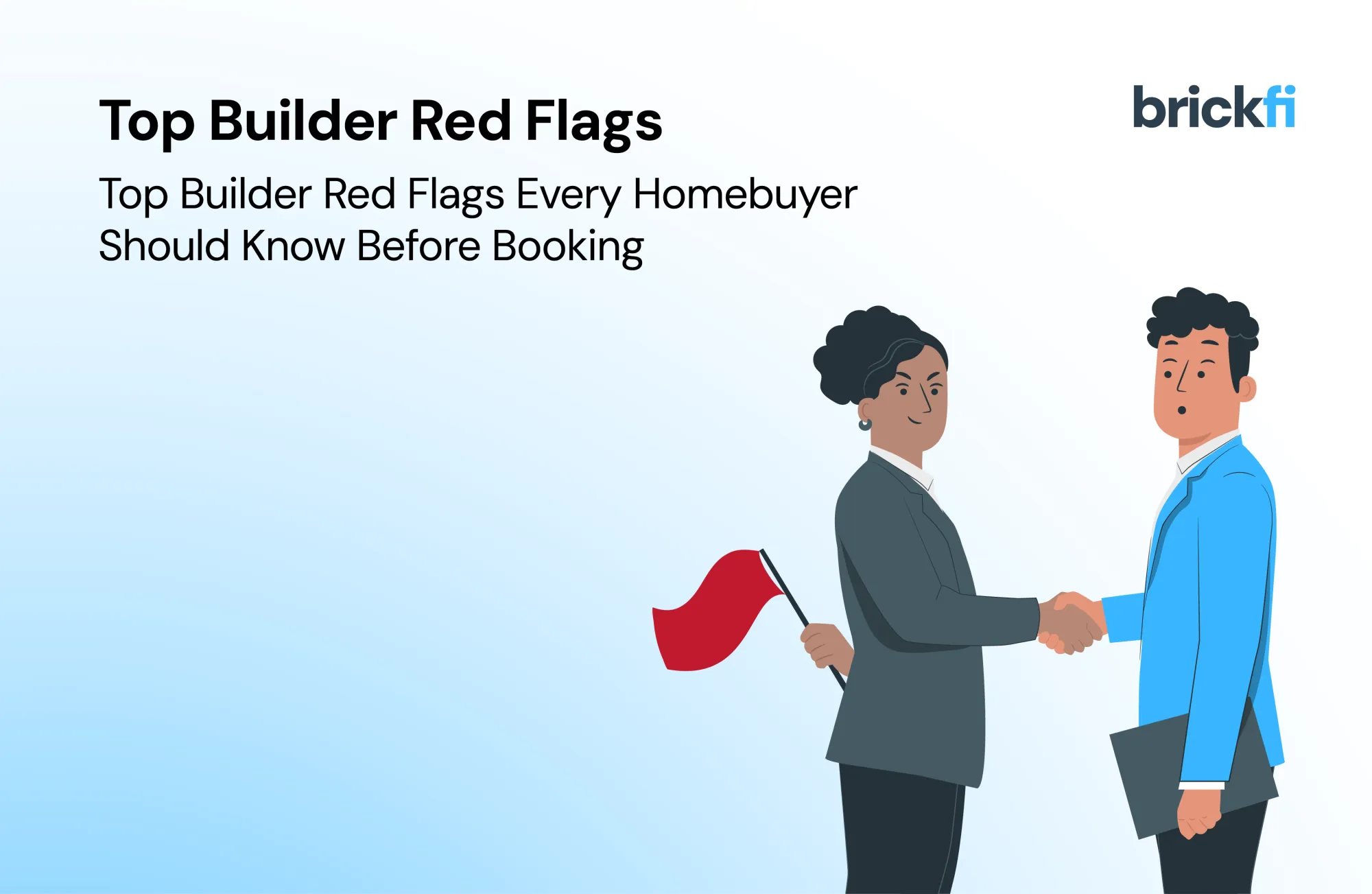 Top Builder Red Flags

brickfi

Top Builder Red Flags Every Homebuyer Should Know Before Booking